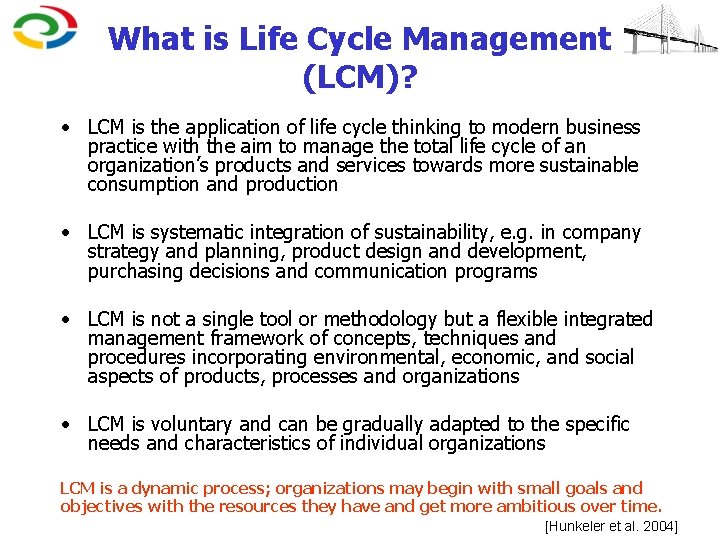 What is Life Cycle Management (LCM)?

• LCM is the application of life cycle thinking to modern business practice with the aim to manage the total life cycle of an organization's products and services towards more sustainable consumption and production

• LCM is systematic integration of sustainability, e.g. in company strategy and planning, product design and development, purchasing decisions and communication programs

• LCM is not a single tool or methodology but a flexible integrated management framework of concepts, techniques and procedures incorporating environmental, economic, and social aspects of products, processes and organizations

• LCM is voluntary and can be gradually adapted to the specific needs and characteristics of individual organizations

LCM is a dynamic process; organizations may begin with small goals and objectives with the resources they have and get more ambitious over time.

[Hunkeler et al. 2004]